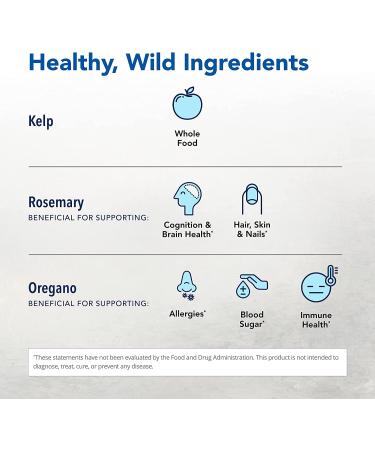 Healthy, Wild Ingredients

Kelp

Whole Food

Rosemary
BENEFICIAL FOR SUPPORTING:

Cognition & Brain Health*

Hair, Skin & Nails*

Oregano
BENEFICIAL FOR SUPPORTING:

Allergies*

Blood Sugar*

Immune Health*

*These statements have not been evaluated by the Food and Drug Administration. This product is not intended to diagnose, treat, cure, or prevent any disease.